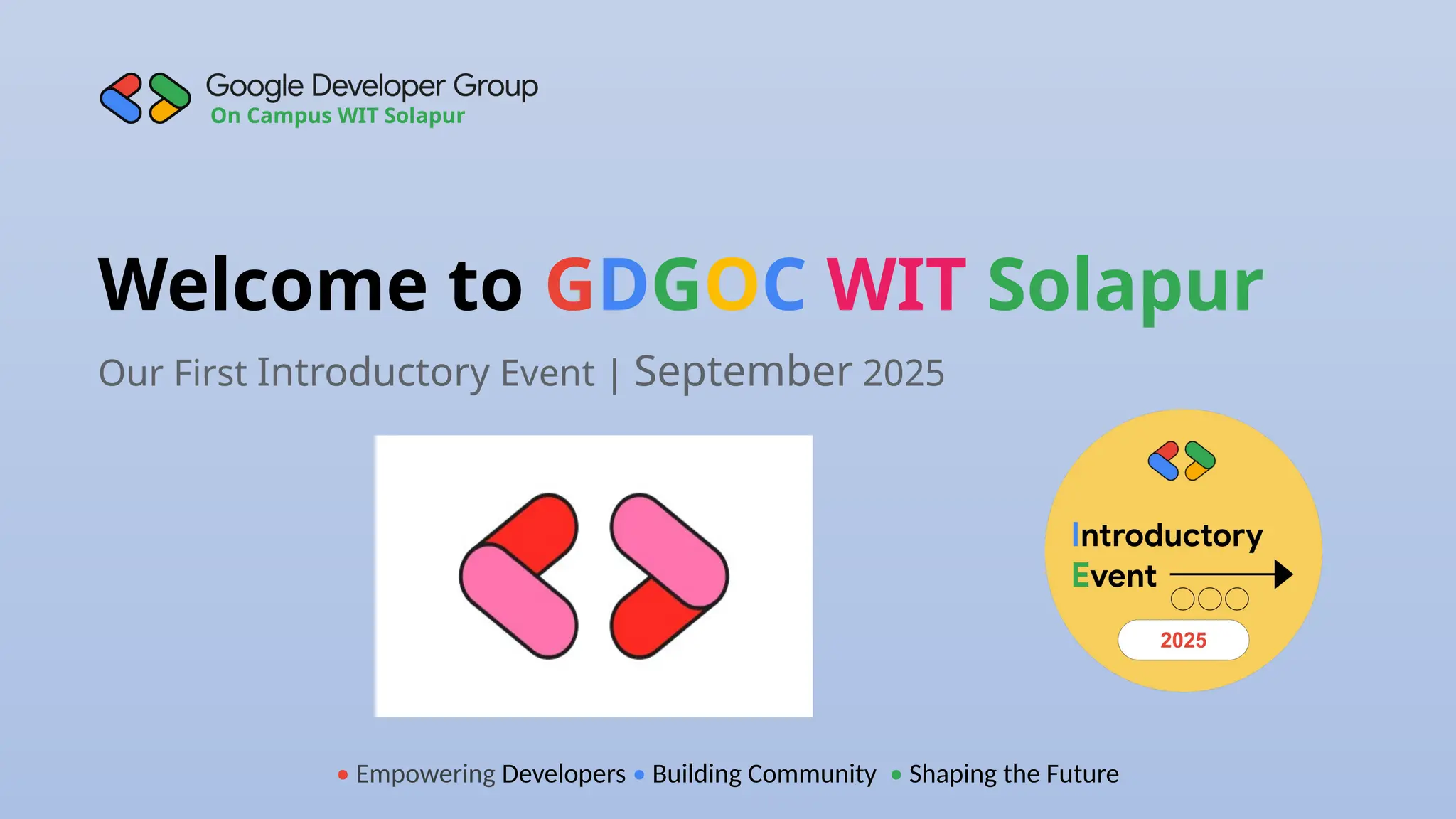 Google Developer Group
On Campus WIT Solapur

Welcome to GDGOC WIT Solapur

Our First Introductory Event | September 2025

Introductory Event

2025

• Empowering Developers • Building Community • Shaping the Future